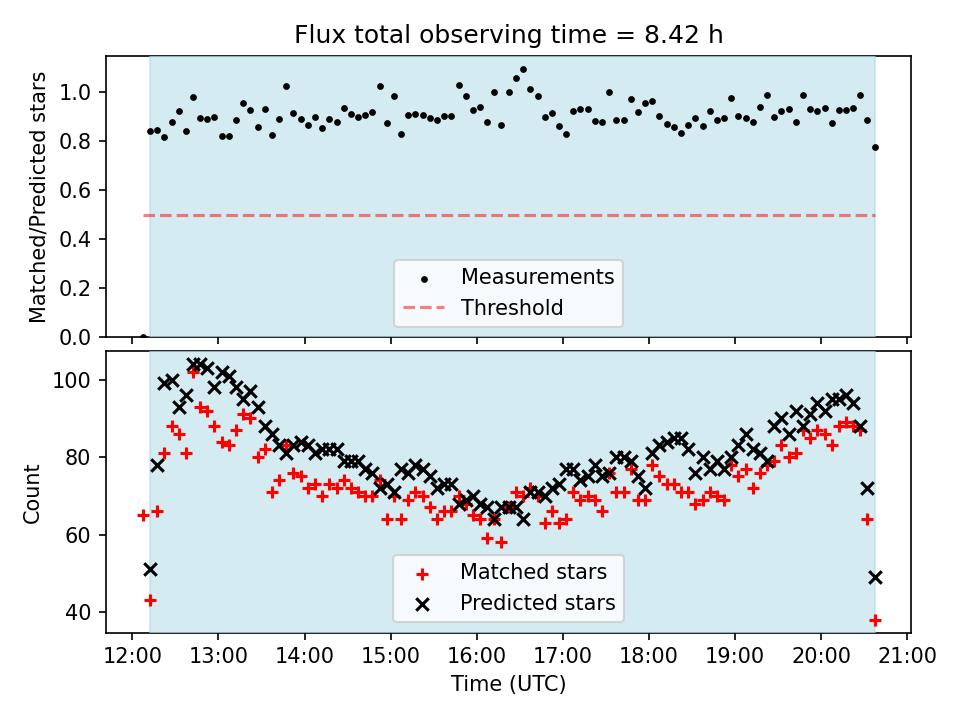 Flux total observing time = 8.42 h

Matched/Predicted stars

1.0
0.8
0.6
0.4
0.2
0.0

Measurements
Threshold

Count

100
80
60
40

Matched stars
Predicted stars

12:00 13:00 14:00 15:00 16:00 17:00 18:00 19:00 20:00 21:00
Time (UTC)